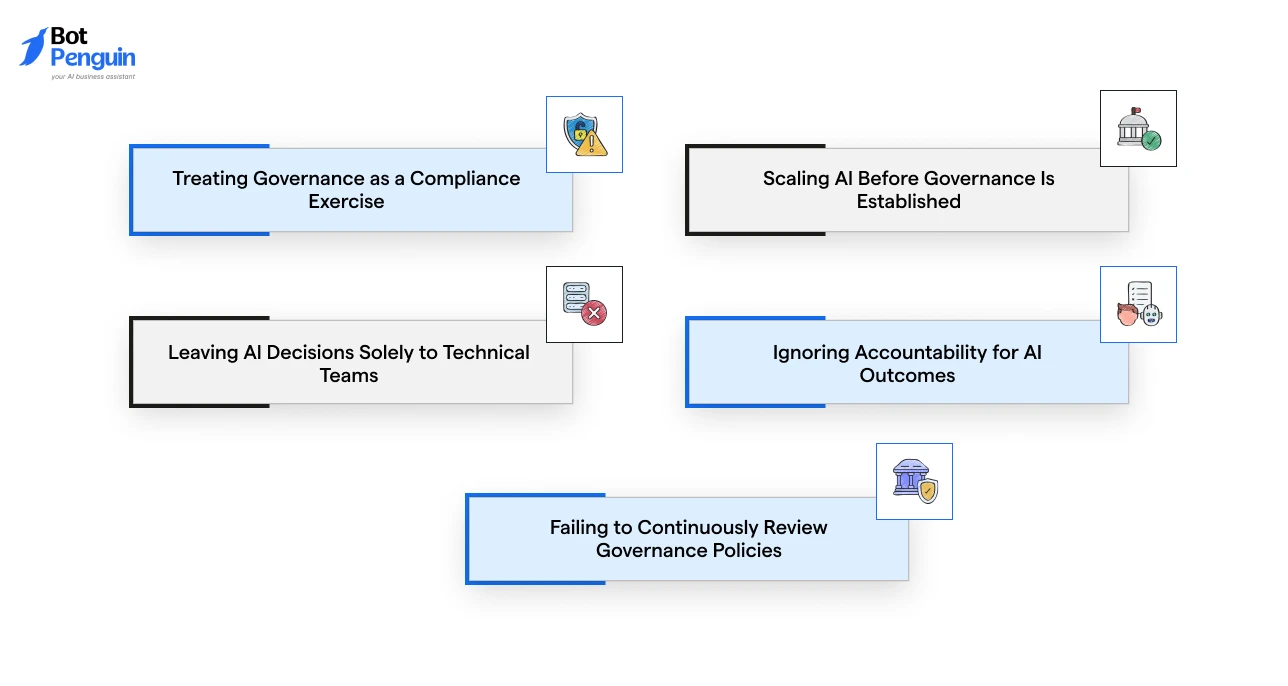 Bot Penguin
your AI business assistant

Treating Governance as a Compliance Exercise

Scaling AI Before Governance Is Established

Leaving AI Decisions Solely to Technical Teams

Ignoring Accountability for AI Outcomes

Failing to Continuously Review Governance Policies